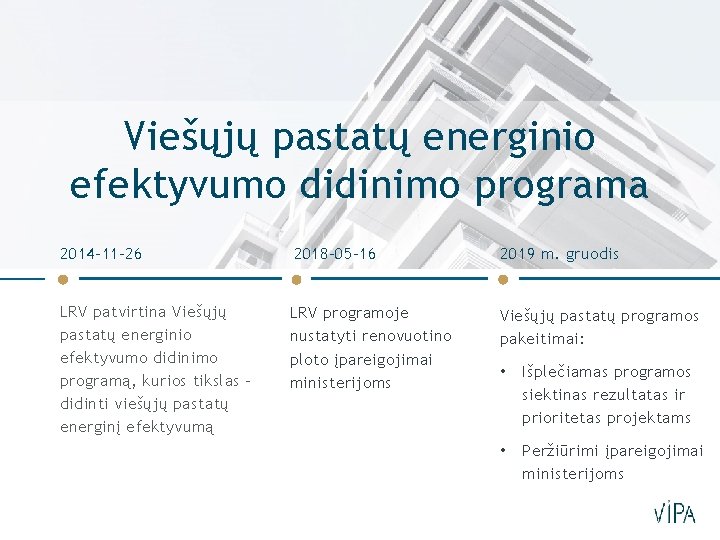 Viešųjų pastatų energinio efektyvumo didinimo programa

2014-11-26

LRV patvirtina Viešųjų pastatų energinio efektyvumo didinimo programą, kurios tikslas – didinti viešųjų pastatų energinį efektyvumą

2018-05-16

LRV programoje nustatyti renovuotino ploto įpareigojimai ministerijoms

2019 m. gruodis

Viešųjų pastatų programos pakeitimai:

• Išplečiamas programos siektinas rezultatas ir prioritetas projektams
• Peržiūrimi įpareigojimai ministerijoms

VIPA